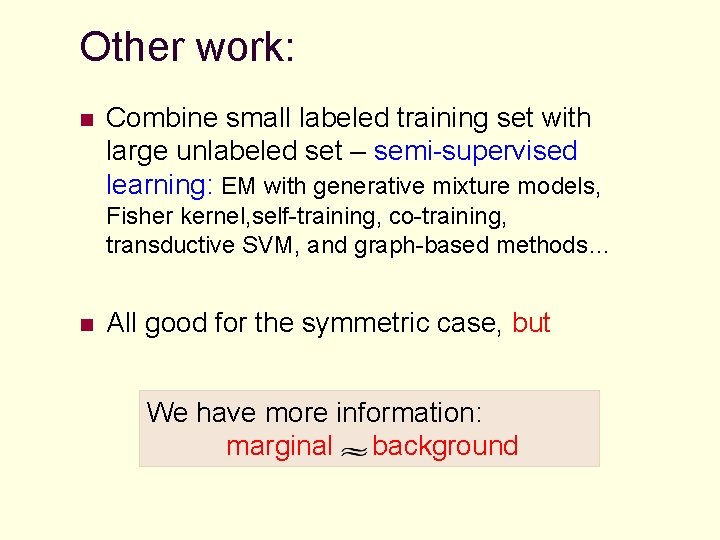 Other work:

Combine small labeled training set with large unlabeled set – semi-supervised learning: EM with generative mixture models, Fisher kernel,self-training, co-training, transductive SVM, and graph-based methods…

All good for the symmetric case, but

We have more information:
marginal $\approx$ background